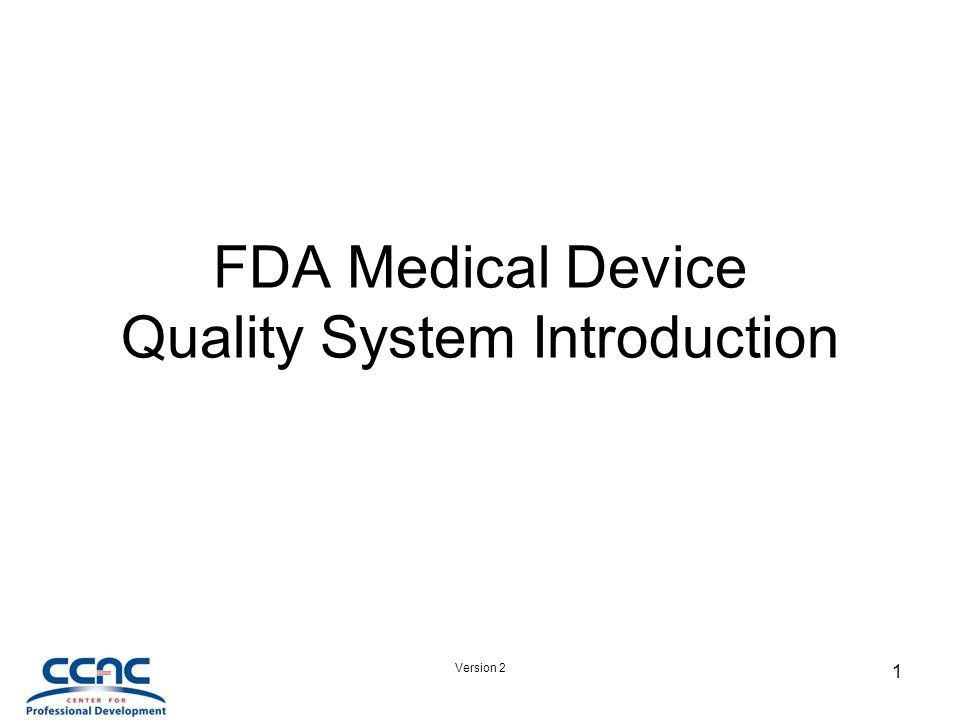 FDA Medical Device Quality System Introduction

CCAC
CENTER FOR
Professional Development

Version 2

1